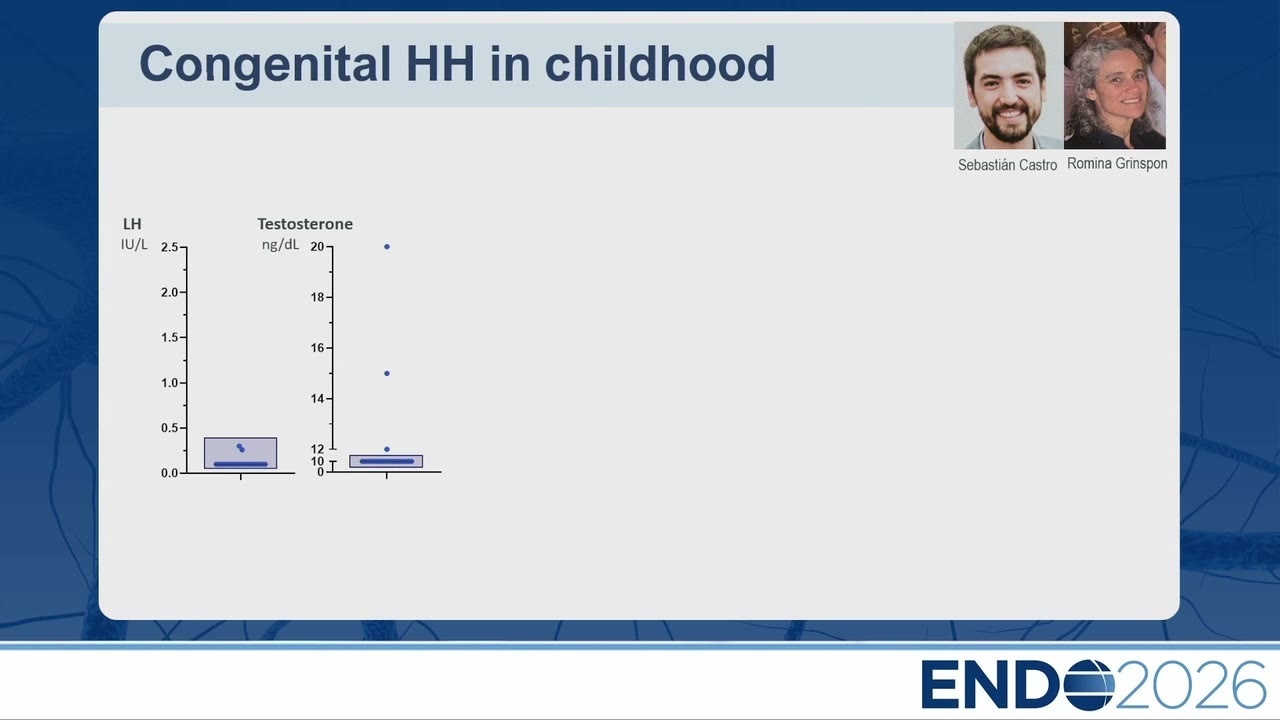 Congenital HH in childhood

Sebastián Castro Romina Grinspon

LH
IU/L
2.5
2.0
1.5
1.0
0.5
0.0

Testosterone
ng/dL
20
18
16
14
12
10
0

ENDO2026